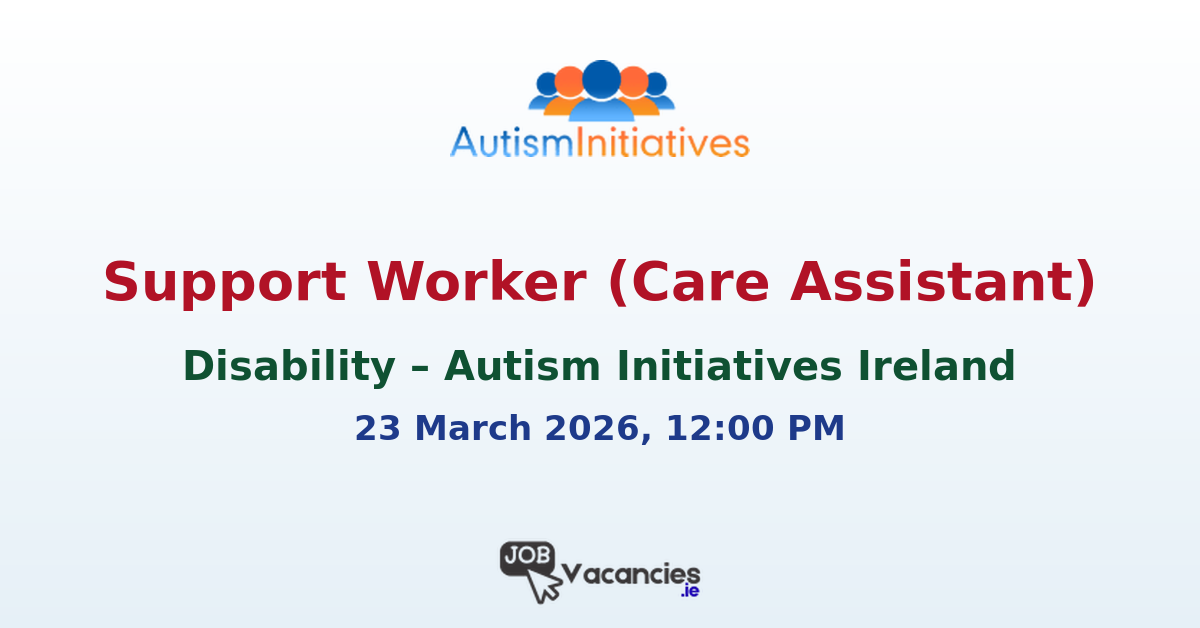 AutismInitiatives

Support Worker (Care Assistant)

Disability – Autism Initiatives Ireland

23 March 2026, 12:00 PM

JOB Vacancies .ie